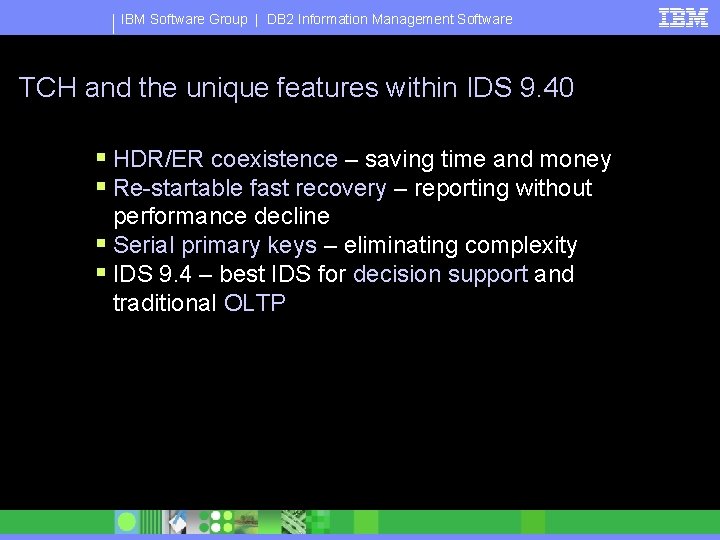 IBM Software Group | DB2 Information Management Software

IBM

TCH and the unique features within IDS 9.40

• HDR/ER coexistence – saving time and money
• Re-startable fast recovery – reporting without performance decline
• Serial primary keys – eliminating complexity
• IDS 9.4 – best IDS for decision support and traditional OLTP